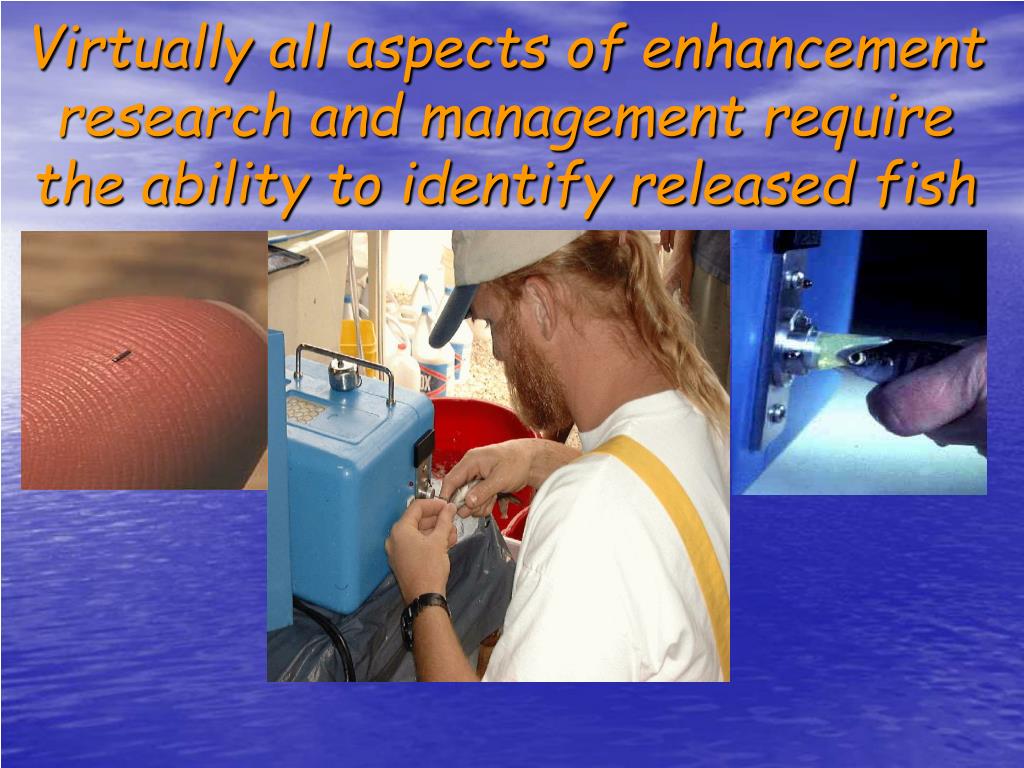 Virtually all aspects of enhancement research and management require the ability to identify released fish